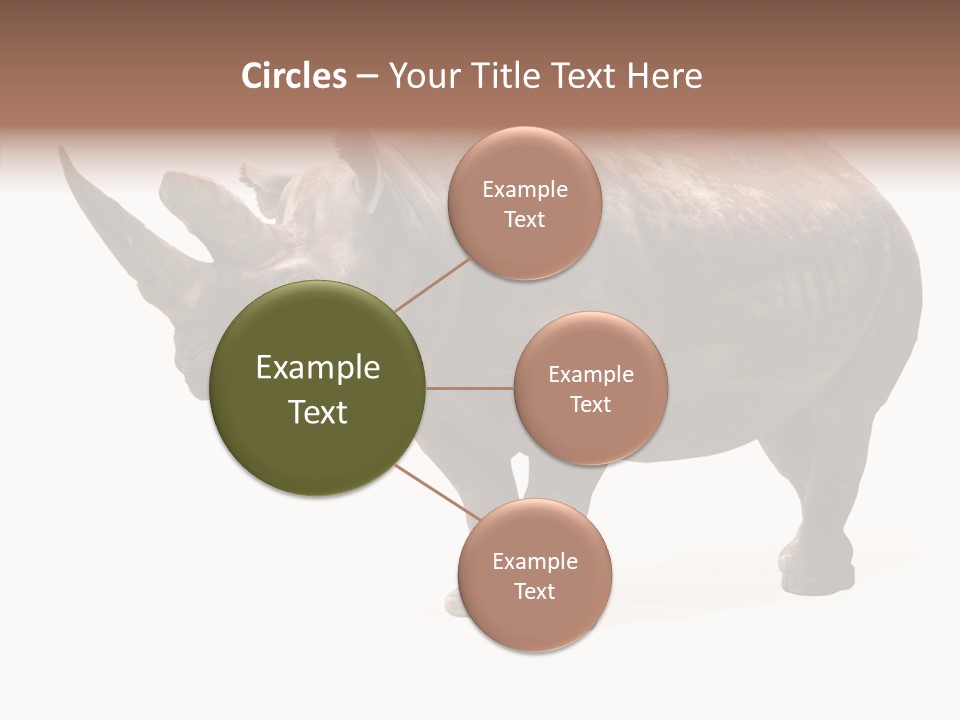 Circles – Your Title Text Here

Example Text

Example Text

Example Text

Example Text